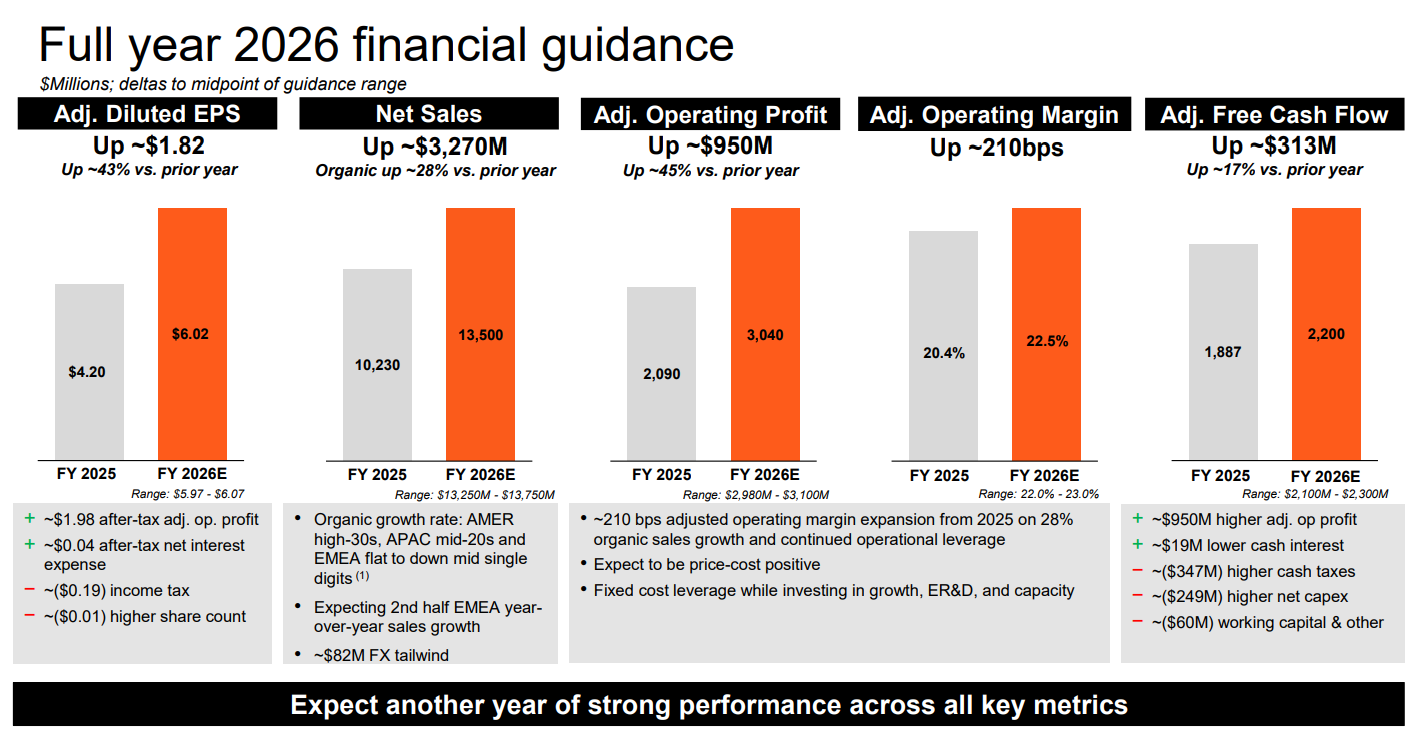 Full year 2026 financial guidance
$Millions; deltas to midpoint of guidance range

Adj. Diluted EPS
Up ~$1.82
Up ~43% vs. prior year

$4.20
$6.02
FY 2025
FY 2026E
Range: $5.97 - $6.07

+ ~$1.98 after-tax adj. op. profit
+ ~$0.04 after-tax net interest expense
− ~($0.19) income tax
− ~($0.01) higher share count

Net Sales
Up ~$3,270M
Organic up ~28% vs. prior year

10,230
13,500
FY 2025
FY 2026E
Range: $13,250M - $13,750M

• Organic growth rate: AMER high-30s, APAC mid-20s and EMEA flat to down mid single digits $^{(1)}$
• Expecting 2nd half EMEA year-over-year sales growth
• ~$82M FX tailwind

Adj. Operating Profit
Up ~$950M
Up ~45% vs. prior year

2,090
3,040
FY 2025
FY 2026E
Range: $2,980M - $3,100M

Adj. Operating Margin
Up ~210bps

20.4%
22.5%
FY 2025
FY 2026E
Range: 22.0% - 23.0%

• ~210 bps adjusted operating margin expansion from 2025 on 28% organic sales growth and continued operational leverage
• Expect to be price-cost positive
• Fixed cost leverage while investing in growth, ER&D, and capacity

Adj. Free Cash Flow
Up ~$313M
Up ~17% vs. prior year

1,887
2,200
FY 2025
FY 2026E
Range: $2,100M - $2,300M

+ ~$950M higher adj. op profit
+ ~$19M lower cash interest
− ~($347M) higher cash taxes
− ~($249M) higher net capex
− ~($60M) working capital & other

Expect another year of strong performance across all key metrics